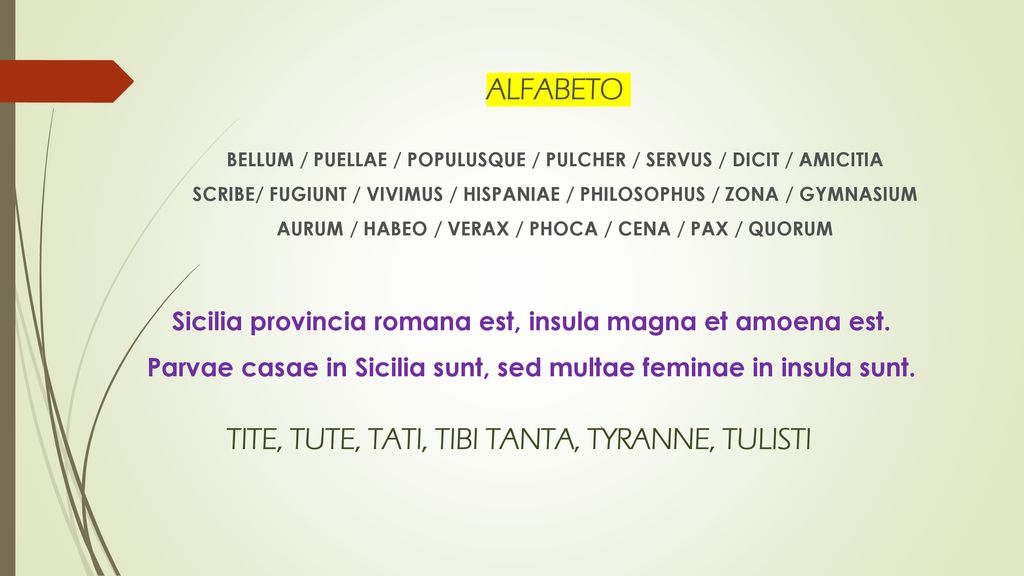 ALFABETO

BELLUM / PUELLAE / POPULUSQUE / PULCHER / SERVUS / DICIT / AMICITIA
SCRIBE/ FUGIUNT / VIVIMUS / HISPANIAE / PHILOSOPHUS / ZONA / GYMNASIUM
AURUM / HABEO / VERAX / PHOCA / CENA / PAX / QUORUM

Sicilia provincia romana est, insula magna et amoena est.
Parvae casae in Sicilia sunt, sed multae feminae in insula sunt.

TITE, TUTE, TATI, TIBI TANTA, TYRANNE, TULISTI